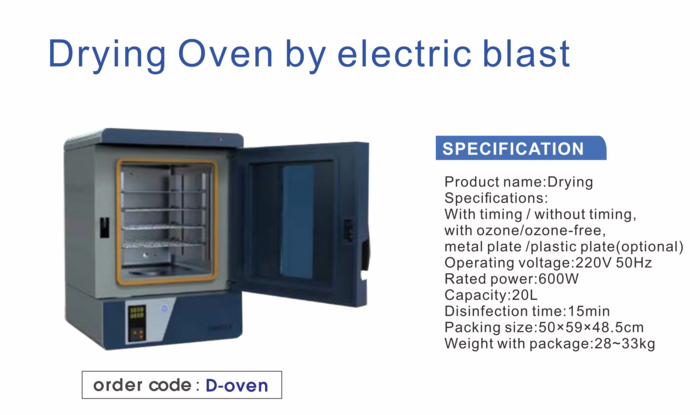 Drying Oven by electric blast

SPECIFICATION

Product name:Drying
Specifications:
With timing / without timing,
with ozone/ozone-free,
metal plate /plastic plate(optional)
Operating voltage:220V 50Hz
Rated power:600W
Capacity:20L
Disinfection time:15min
Packing size:50×59×48.5cm
Weight with package:28~33kg

order code : D-oven